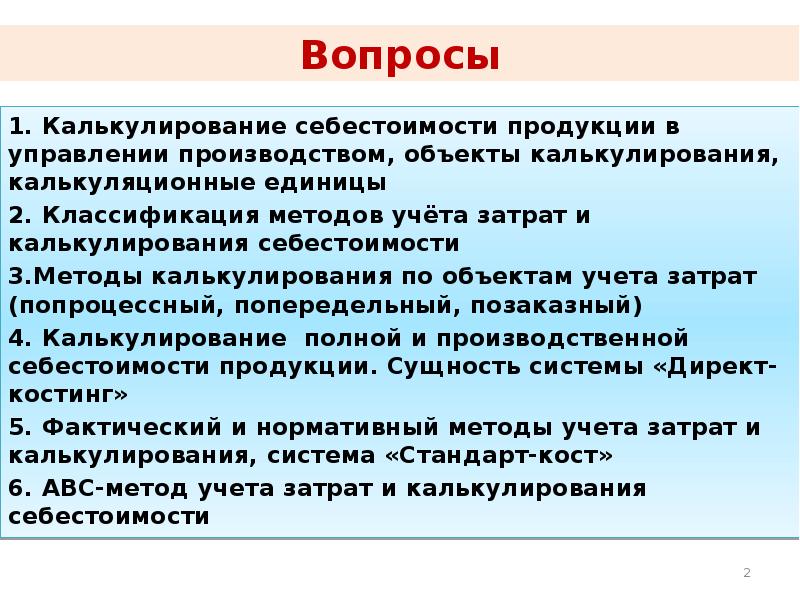 Вопросы

1. Калькулирование себестоимости продукции в управлении производством, объекты калькулирования, калькуляционные единицы

2. Классификация методов учёта затрат и калькулирования себестоимости

3.Методы калькулирования по объектам учета затрат (попроцессный, попередельный, позаказный)

4. Калькулирование полной и производственной себестоимости продукции. Сущность системы «Директ-костинг»

5. Фактический и нормативный методы учета затрат и калькулирования, система «Стандарт-кост»

6. АВС-метод учета затрат и калькулирования себестоимости

2